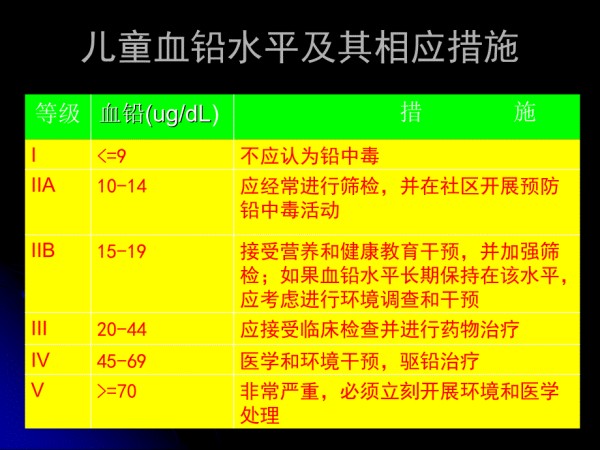 儿童血铅水平及其相应措施

| 等级 | 血铅(ug/dL) | 措　　施 |
|---|---|---|
| I | <=9 | 不应认为铅中毒 |
| IIA | 10-14 | 应经常进行筛检，并在社区开展预防铅中毒活动 |
| IIB | 15-19 | 接受营养和健康教育干预，并加强筛检；如果血铅水平长期保持在该水平，应考虑进行环境调查和干预 |
| III | 20-44 | 应接受临床检查并进行药物治疗 |
| IV | 45-69 | 医学和环境干预，驱铅治疗 |
| V | >=70 | 非常严重，必须立刻开展环境和医学处理 |